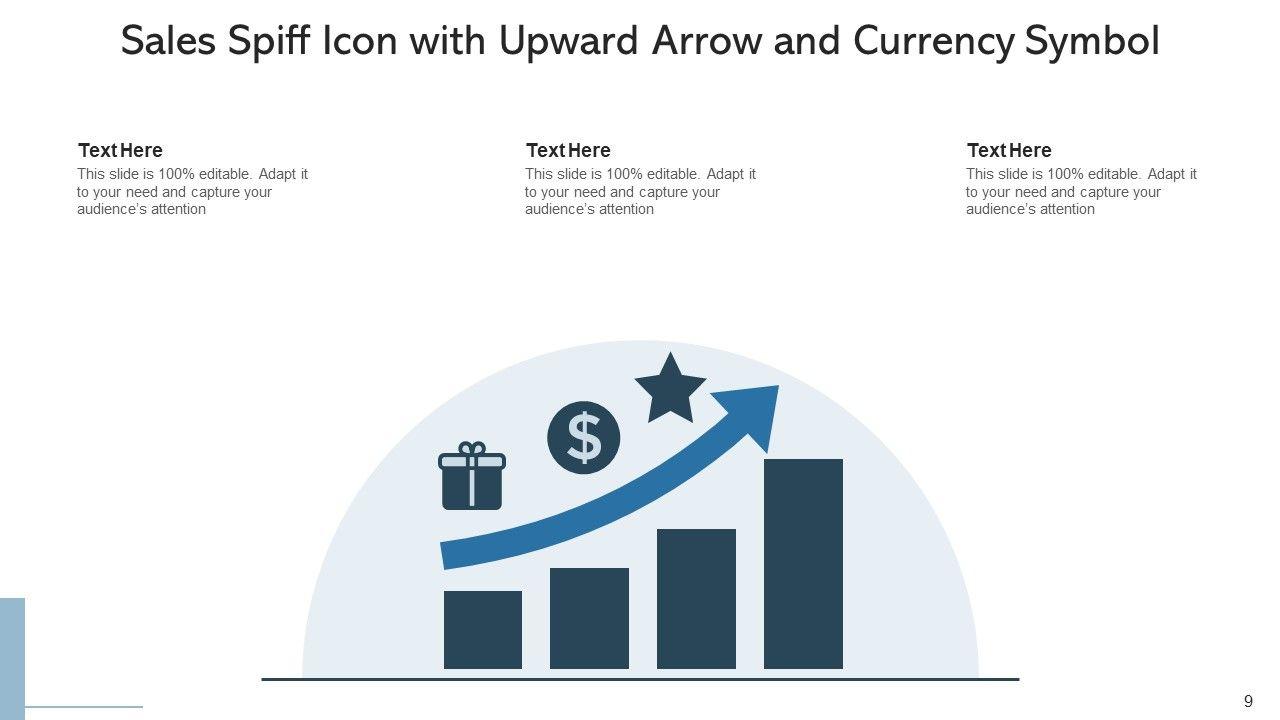 Sales Spiff Icon with Upward Arrow and Currency Symbol

Text Here
This slide is 100% editable. Adapt it to your need and capture your audience's attention

Text Here
This slide is 100% editable. Adapt it to your need and capture your audience's attention

Text Here
This slide is 100% editable. Adapt it to your need and capture your audience's attention

$

9